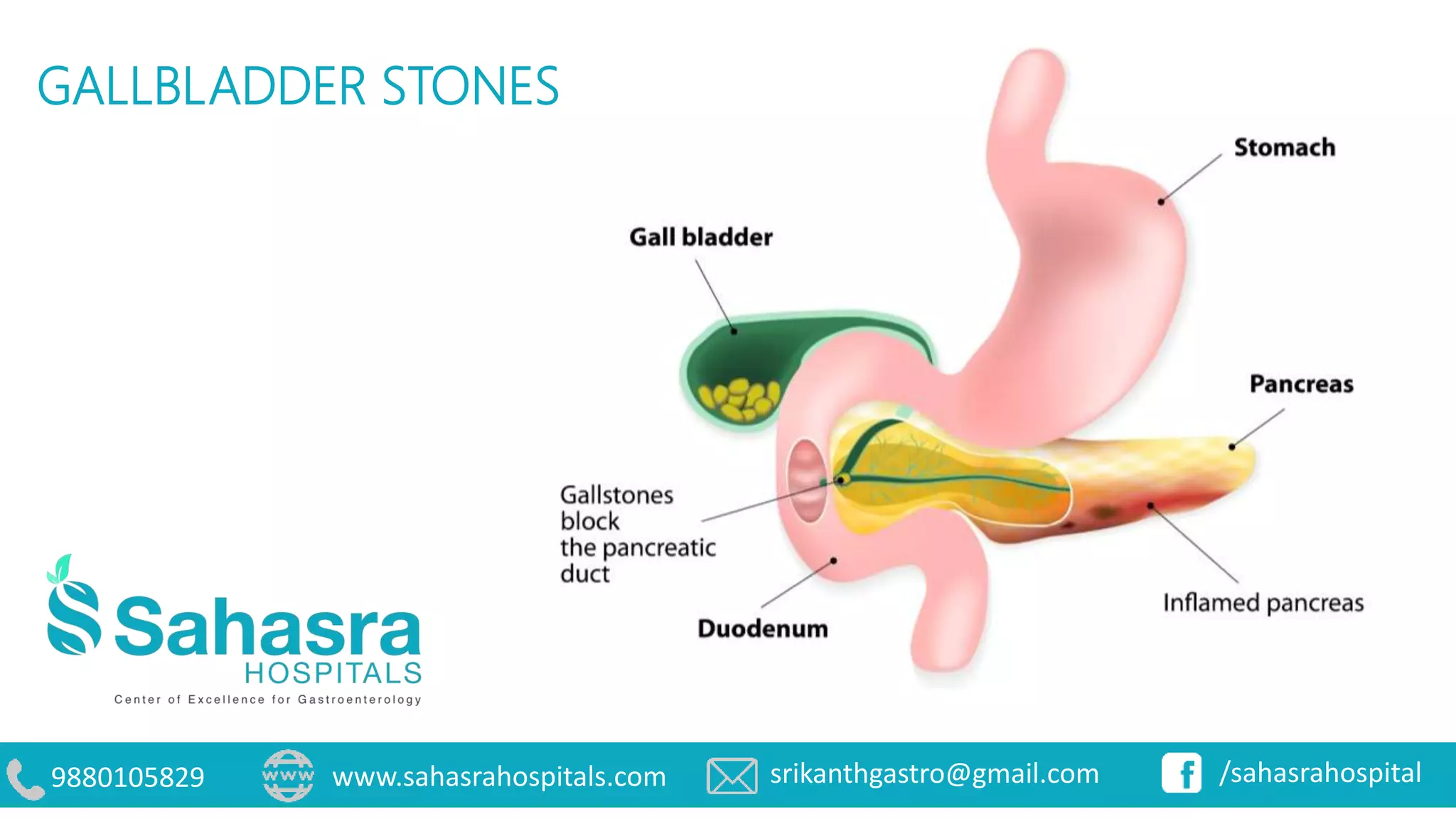 GALLBLADDER STONES

Stomach

Gall bladder

Pancreas

Gallstones block the pancreatic duct

Duodenum

Inflamed pancreas

Sahasra
HOSPITALS
Center of Excellence for Gastroenterology

9880105829
www
www.sahasrahospitals.com
srikanthgastro@gmail.com
f
/sahasrahospital